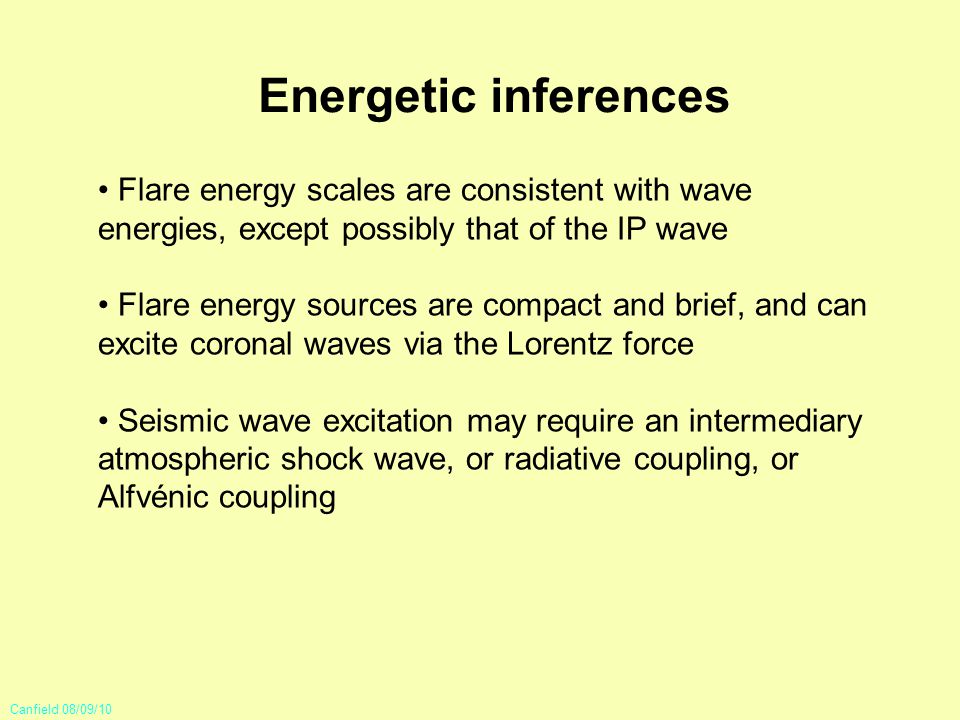 Energetic inferences

• Flare energy scales are consistent with wave energies, except possibly that of the IP wave

• Flare energy sources are compact and brief, and can excite coronal waves via the Lorentz force

• Seismic wave excitation may require an intermediary atmospheric shock wave, or radiative coupling, or Alfvénic coupling

Canfield 08/09/10